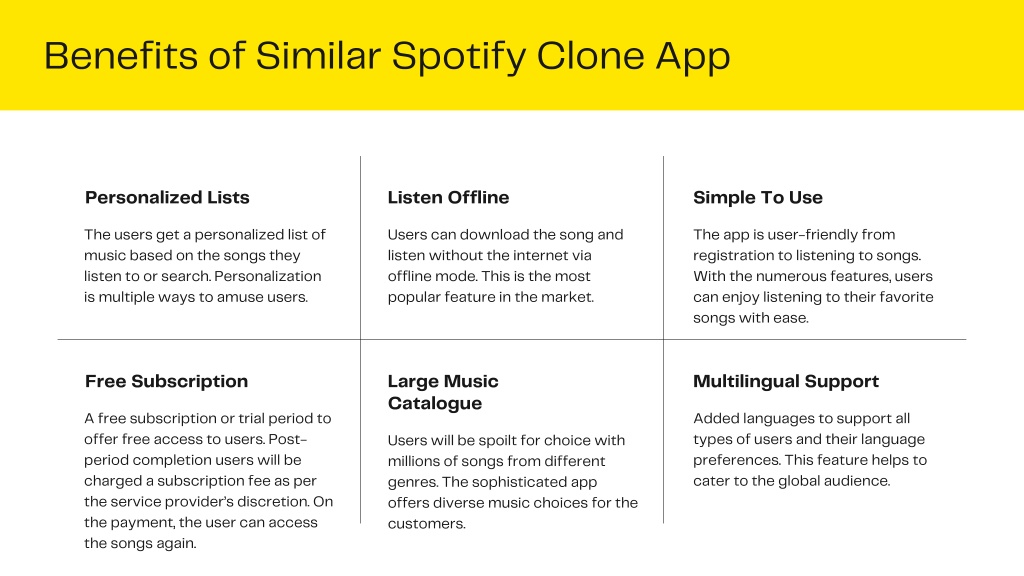 Benefits of Similar Spotify Clone App

Personalized Lists

The users get a personalized list of music based on the songs they listen to or search. Personalization is multiple ways to amuse users.

Listen Offline

Users can download the song and listen without the internet via offline mode. This is the most popular feature in the market.

Simple To Use

The app is user-friendly from registration to listening to songs. With the numerous features, users can enjoy listening to their favorite songs with ease.

Free Subscription

A free subscription or trial period to offer free access to users. Post-period completion users will be charged a subscription fee as per the service provider's discretion. On the payment, the user can access the songs again.

Large Music Catalogue

Users will be spoilt for choice with millions of songs from different genres. The sophisticated app offers diverse music choices for the customers.

Multilingual Support

Added languages to support all types of users and their language preferences. This feature helps to cater to the global audience.